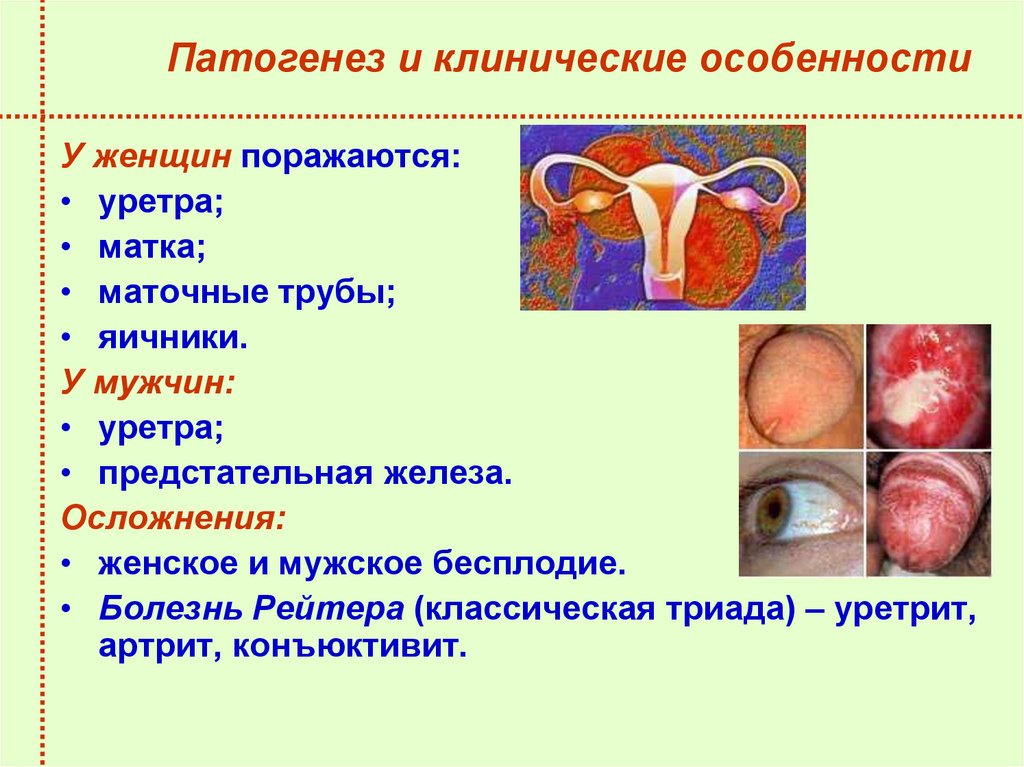 Патогенез и клинические особенности

У женщин поражаются:
• уретра;
• матка;
• маточные трубы;
• яичники.
У мужчин:
• уретра;
• предстательная железа.
Осложнения:
• женское и мужское бесплодие.
• Болезнь Рейтера (классическая триада) – уретрит, артрит, конъюктивит.